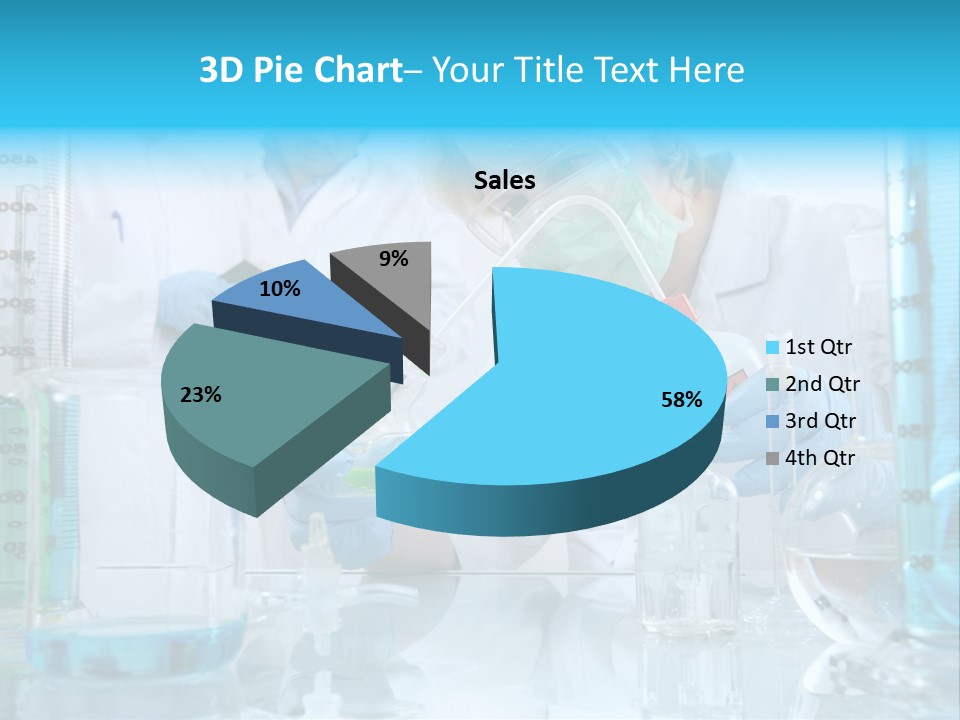 3D Pie Chart– Your Title Text Here

Sales

9%

10%

23%

58%

1st Qtr
2nd Qtr
3rd Qtr
4th Qtr